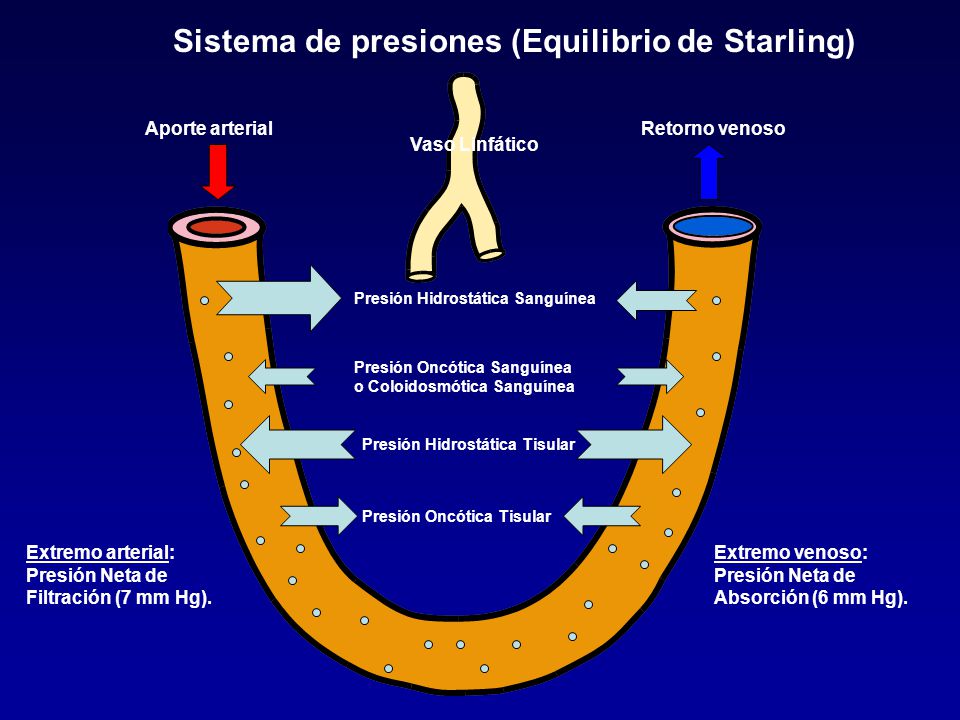 Sistema de presiones (Equilibrio de Starling)

Aporte arterial

Vaso Linfático

Retorno venoso

Presión Hidrostática Sanguínea

Presión Oncótica Sanguínea
o Coloidosmótica Sanguínea

Presión Hidrostática Tisular

Presión Oncótica Tisular

Extremo arterial:
Presión Neta de Filtración (7 mm Hg).

Extremo venoso:
Presión Neta de Absorción (6 mm Hg).